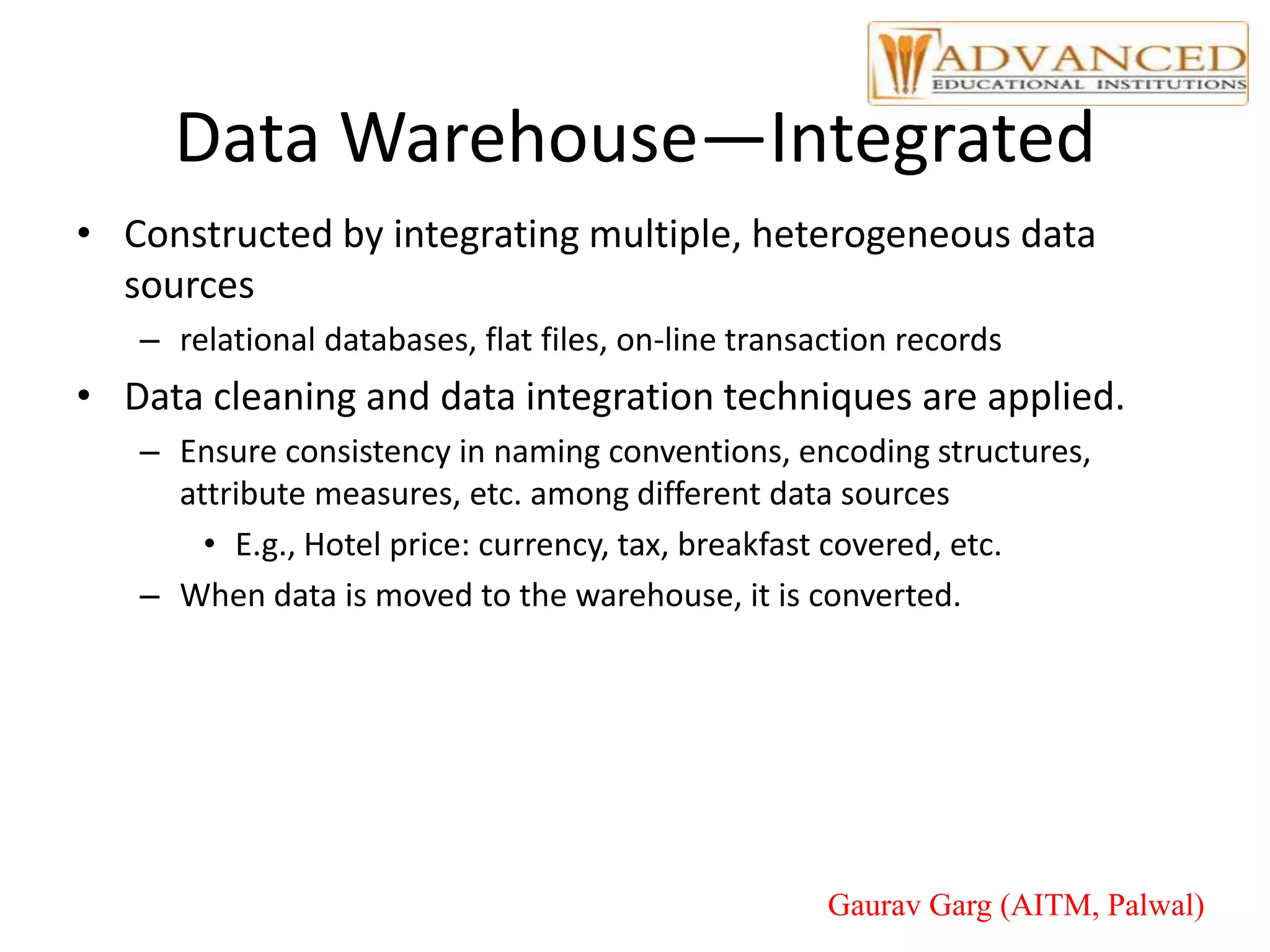 ADVANCED
EDUCATIONAL INSTITUTIONS

Data Warehouse—Integrated

• Constructed by integrating multiple, heterogeneous data sources
 – relational databases, flat files, on-line transaction records
• Data cleaning and data integration techniques are applied.
 – Ensure consistency in naming conventions, encoding structures, attribute measures, etc. among different data sources
 • E.g., Hotel price: currency, tax, breakfast covered, etc.
 – When data is moved to the warehouse, it is converted.

Gaurav Garg (AITM, Palwal)